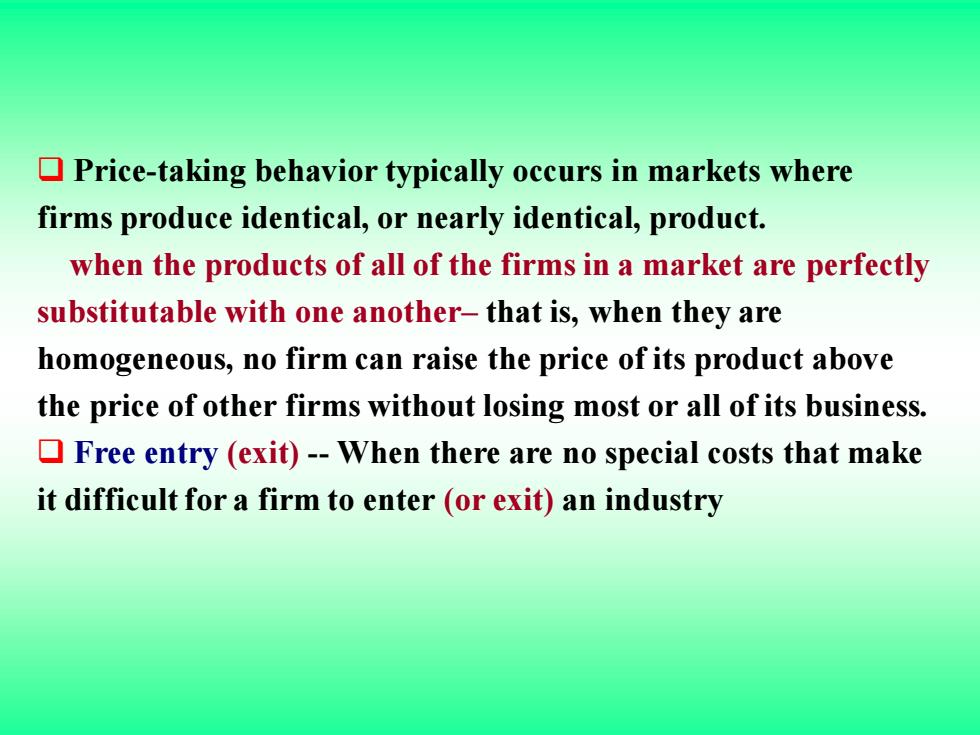 ❑ Price-taking behavior typically occurs in markets where firms produce identical, or nearly identical, product.

when the products of all of the firms in a market are perfectly substitutable with one another– that is, when they are homogeneous, no firm can raise the price of its product above the price of other firms without losing most or all of its business.

❑ Free entry (exit) -- When there are no special costs that make it difficult for a firm to enter (or exit) an industry